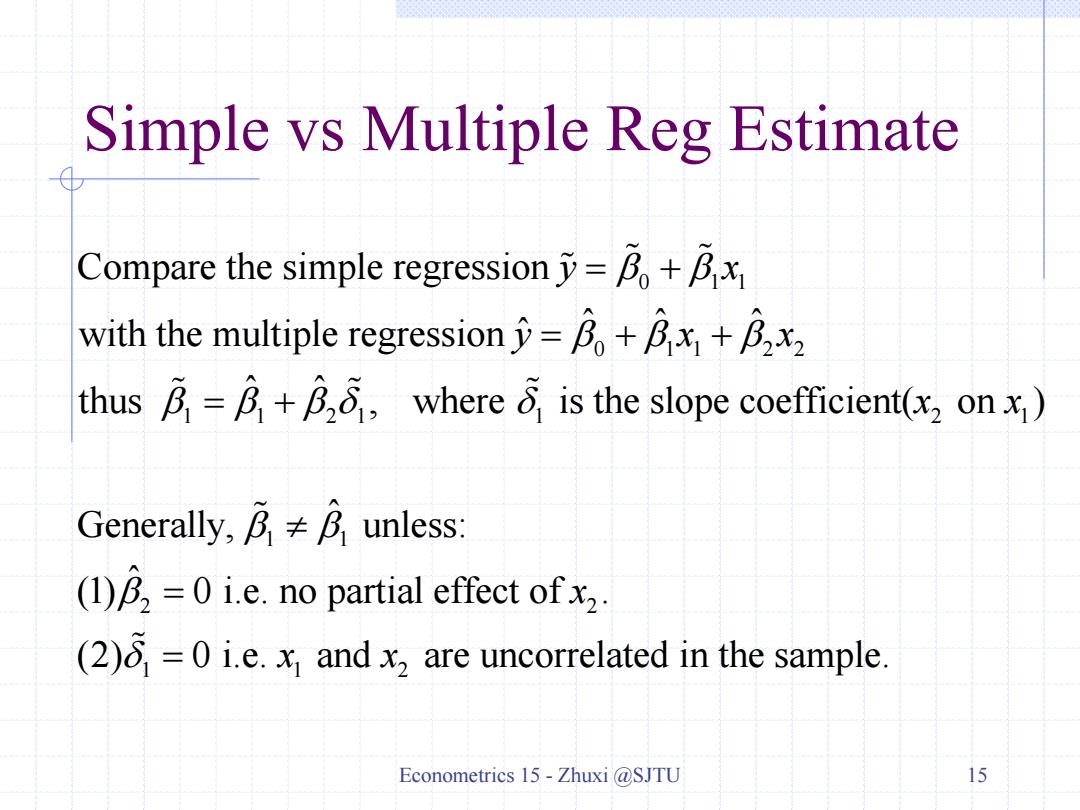 Simple vs Multiple Reg Estimate

Compare the simple regression $\tilde{y} = \tilde{\beta}_0 + \tilde{\beta}_1 x_1$
with the multiple regression $\hat{y} = \hat{\beta}_0 + \hat{\beta}_1 x_1 + \hat{\beta}_2 x_2$
thus $\tilde{\beta}_1 = \hat{\beta}_1 + \hat{\beta}_2 \tilde{\delta}_1$, where $\tilde{\delta}_1$ is the slope coefficient($x_2$ on $x_1$)

Generally, $\tilde{\beta}_1 \neq \hat{\beta}_1$ unless:
(1)$\hat{\beta}_2 = 0$ i.e. no partial effect of $x_2$.
(2)$\tilde{\delta}_1 = 0$ i.e. $x_1$ and $x_2$ are uncorrelated in the sample.

Econometrics 15 - Zhuxi @SJTU

15